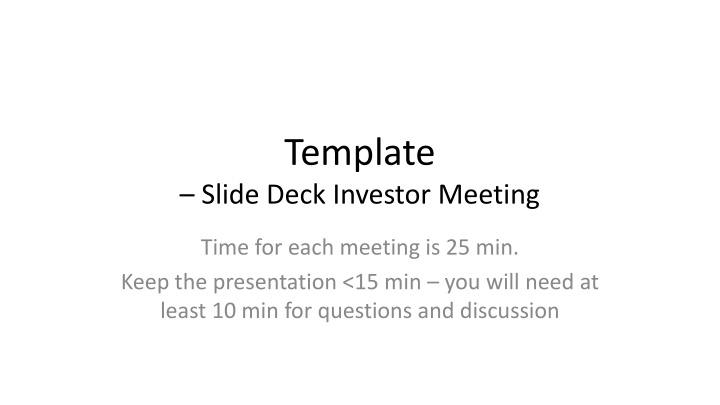 Template
– Slide Deck Investor Meeting

Time for each meeting is 25 min.

Keep the presentation <15 min – you will need at least 10 min for questions and discussion